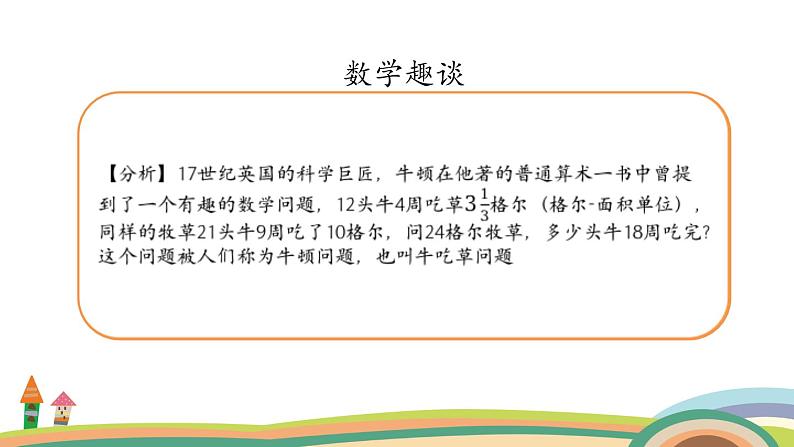 数学趣谈

【分析】17世纪英国的科学巨匠，牛顿在他著的普通算术一书中曾提到了一个有趣的数学问题，12头牛4周吃草$3\frac{1}{3}$格尔（格尔-面积单位），同样的牧草21头牛9周吃了10格尔，问24格尔牧草，多少头牛18周吃完？这个问题被人们称为牛顿问题，也叫牛吃草问题